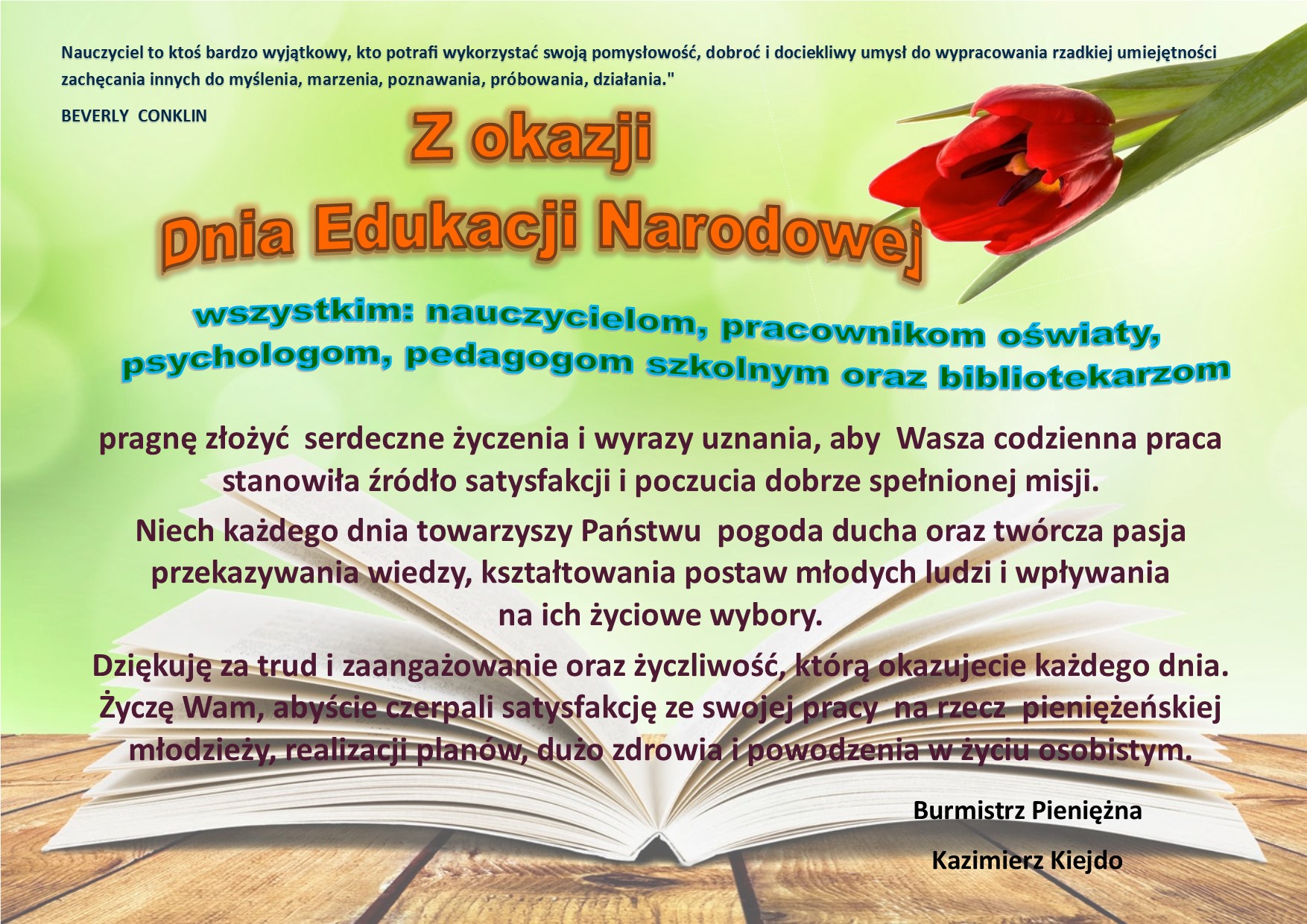 Nauczyciel to ktoś bardzo wyjątkowy, kto potrafi wykorzystać swoją pomysłowość, dobroć i dociekliwy umysł do wypracowania rzadkiej umiejętności zachęcania innych do myślenia, marzenia, poznawania, próbowania, działania."

BEVERLY CONKLIN

Z okazji

Dnia Edukacji Narodowej

wszystkim: nauczycielom, pracownikom oświaty, psychologom, pedagogom szkolnym oraz bibliotekarzom

pragnę złożyć serdeczne życzenia i wyrazy uznania, aby Wasza codzienna praca stanowiła źródło satysfakcji i poczucia dobrze spełnionej misji.

Niech każdego dnia towarzyszy Państwu pogoda ducha oraz twórcza pasja przekazywania wiedzy, kształtowania postaw młodych ludzi i wpływania na ich życiowe wybory.

Dziękuję za trud i zaangażowanie oraz życzliwość, którą okazujecie każdego dnia. Życzę Wam, abyście czerpali satysfakcję ze swojej pracy na rzecz pieniężeńskiej młodzieży, realizacji planów, dużo zdrowia i powodzenia w życiu osobistym.

Burmistrz Pieniężna

Kazimierz Kiejdo